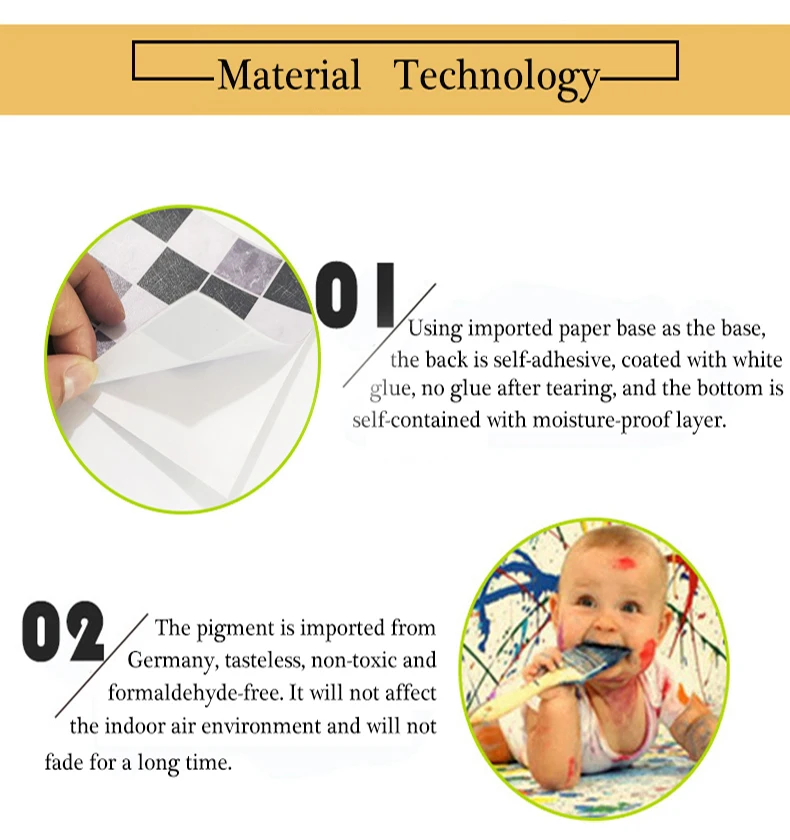 Material Technology

01

Using imported paper base as the base, the back is self-adhesive, coated with white glue, no glue after tearing, and the bottom is self-contained with moisture-proof layer.

02

The pigment is imported from Germany, tasteless, non-toxic and formaldehyde-free. It will not affect the indoor air environment and will not fade for a long time.